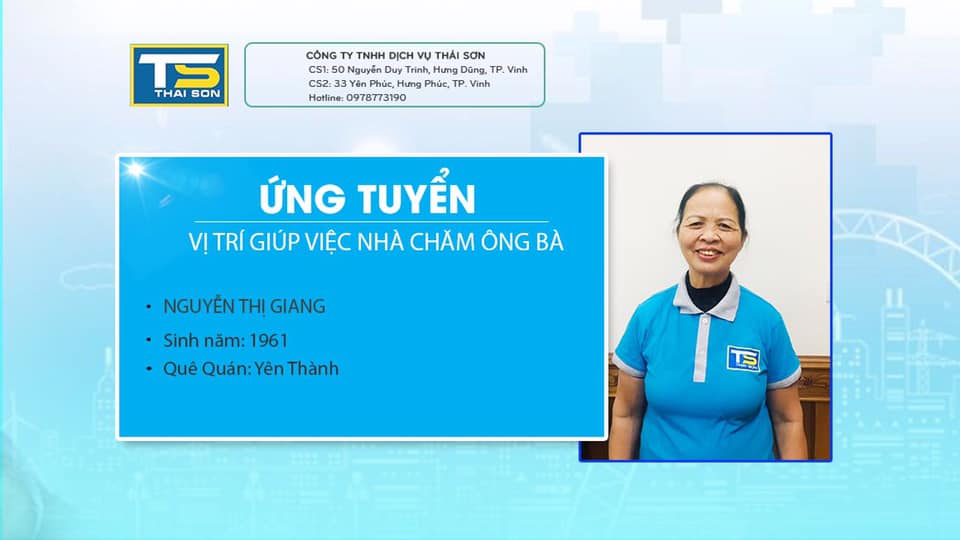 TS
THAI SON

CÔNG TY TNHH DỊCH VỤ THÁI SƠN
CS1: 50 Nguyễn Duy Trinh, Hưng Dũng, TP. Vinh
CS2: 33 Yên Phúc, Hưng Phúc, TP. Vinh
Hotline: 0978773190

ỨNG TUYỂN
VỊ TRÍ GIÚP VIỆC NHÀ CHĂM ÔNG BÀ

• NGUYỄN THỊ GIANG
• Sinh năm: 1961
• Quê Quán: Yên Thành

TS